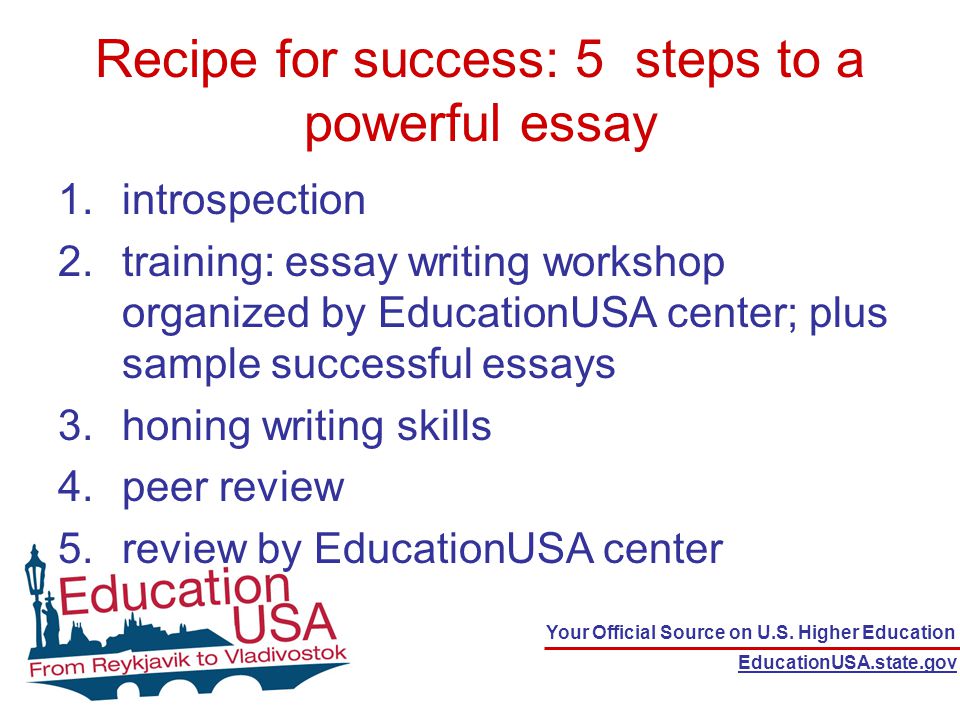 Recipe for success: 5 steps to a powerful essay

1. introspection
2. training: essay writing workshop organized by EducationUSA center; plus sample successful essays
3. honing writing skills
4. peer review
5. review by EducationUSA center

Education USA
From Reykjavik to Vladivostok

Your Official Source on U.S. Higher Education
EducationUSA.state.gov